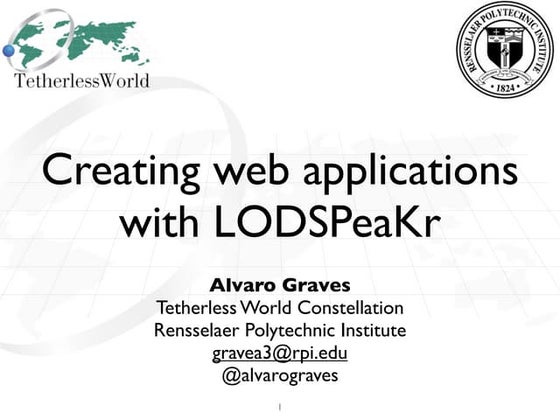 TetherlessWorld

RENSSELAER POLYTECHNIC INSTITUTE
1824

Creating web applications with LODSPeaKr

Alvaro Graves
Tetherless World Constellation
Rensselaer Polytechnic Institute
gravea3@rpi.edu
@alvarograves

1